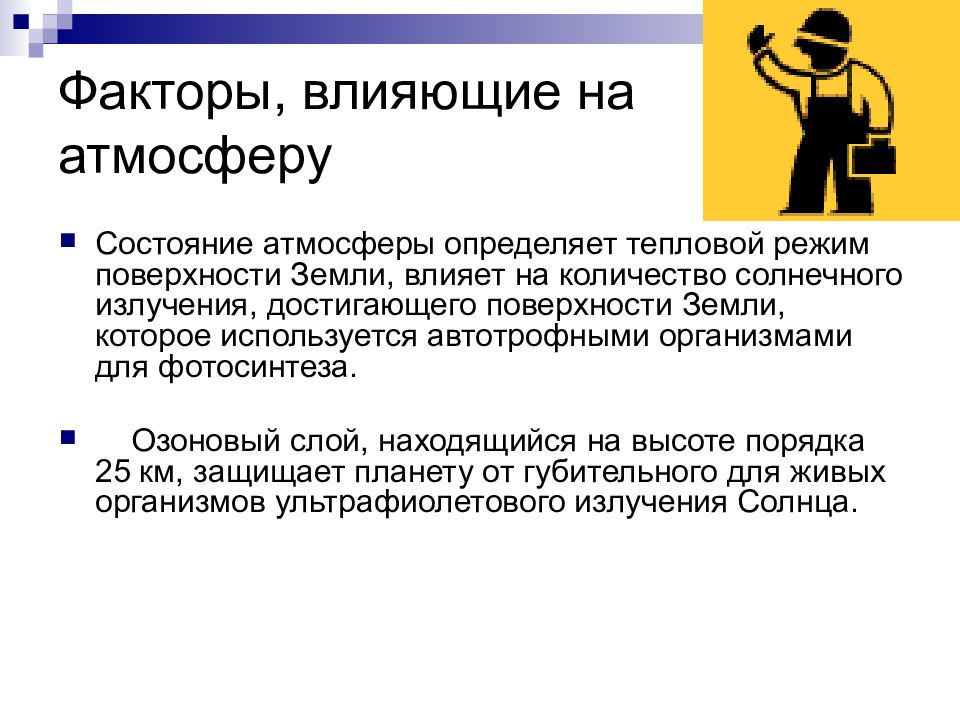 Факторы, влияющие на атмосферу

Состояние атмосферы определяет тепловой режим поверхности Земли, влияет на количество солнечного излучения, достигающего поверхности Земли, которое используется автотрофными организмами для фотосинтеза.

Озоновый слой, находящийся на высоте порядка 25 км, защищает планету от губительного для живых организмов ультрафиолетового излучения Солнца.